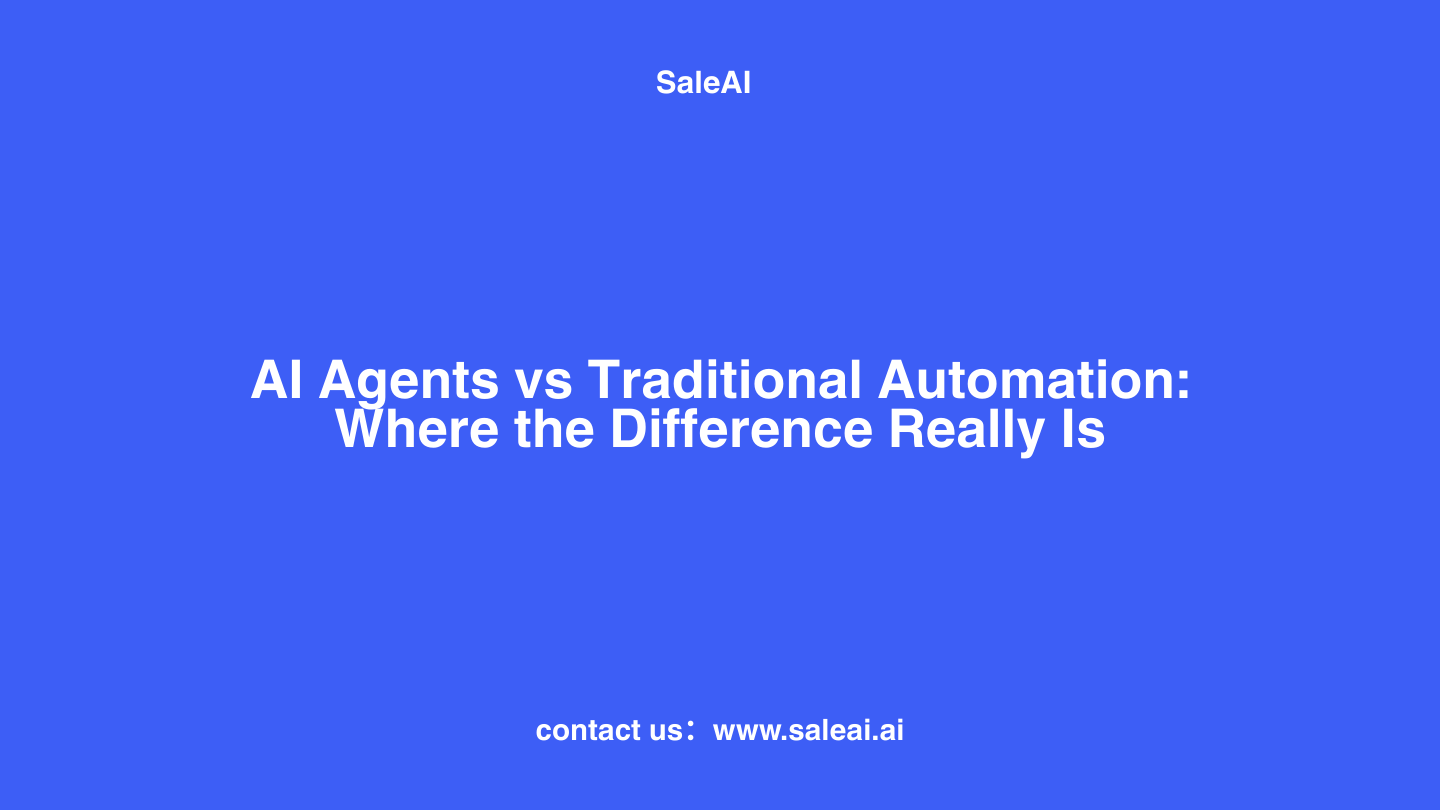 SaleAI

AI Agents vs Traditional Automation: Where the Difference Really Is

contact us：www.saleai.ai